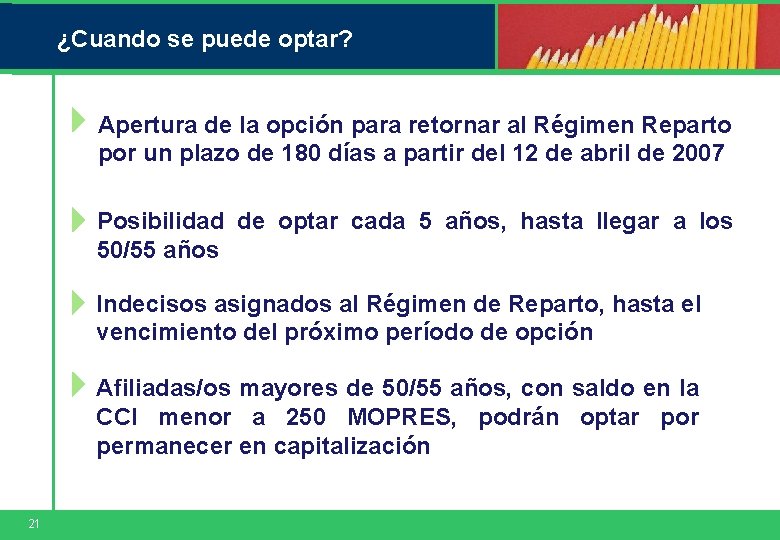 ¿Cuando se puede optar?

Apertura de la opción para retornar al Régimen Reparto por un plazo de 180 días a partir del 12 de abril de 2007

Posibilidad de optar cada 5 años, hasta llegar a los 50/55 años

Indecisos asignados al Régimen de Reparto, hasta el vencimiento del próximo período de opción

Afiliadas/os mayores de 50/55 años, con saldo en la CCI menor a 250 MOPRES, podrán optar por permanecer en capitalización

21